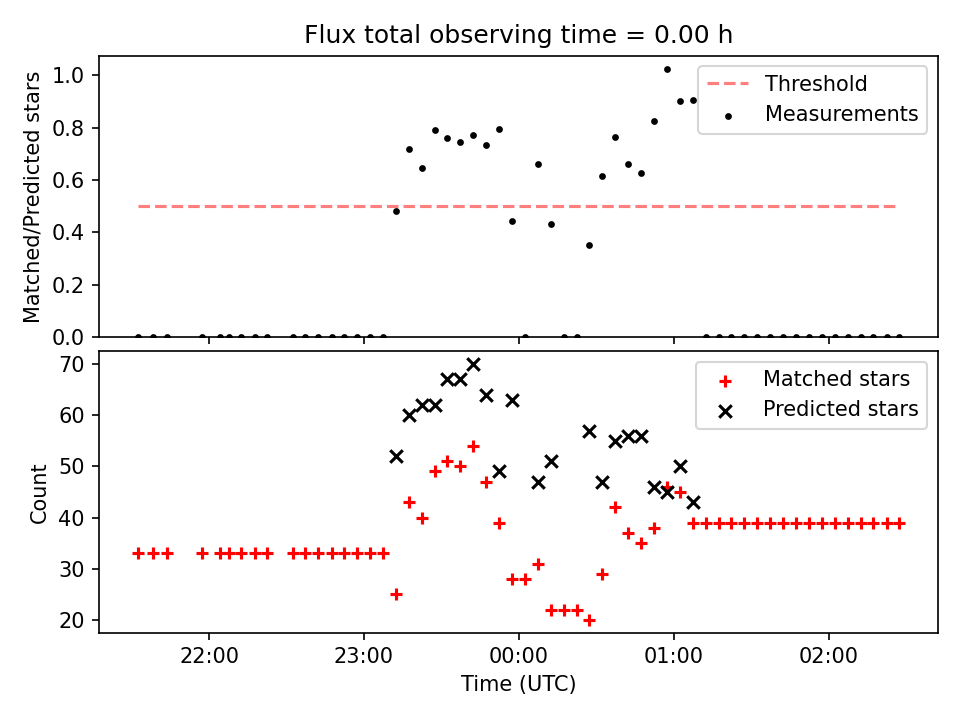 Flux total observing time = 0.00 h

Matched/Predicted stars

1.0
0.8
0.6
0.4
0.2
0.0

Threshold
Measurements

Count

70
60
50
40
30
20

Matched stars
Predicted stars

22:00
23:00
00:00
01:00
02:00

Time (UTC)